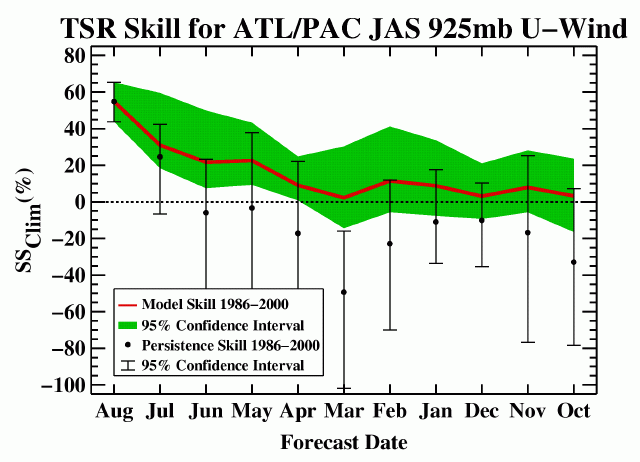 TSR Skill for ATL/PAC JAS 925mb U−Wind

$SS_{Clim}(\%)$

80
60
40
20
0
−20
−40
−60
−80
−100

Model Skill 1986−2000
95% Confidence Interval
Persistence Skill 1986−2000
95% Confidence Interval

Aug Jul Jun May Apr Mar Feb Jan Dec Nov Oct

Forecast Date